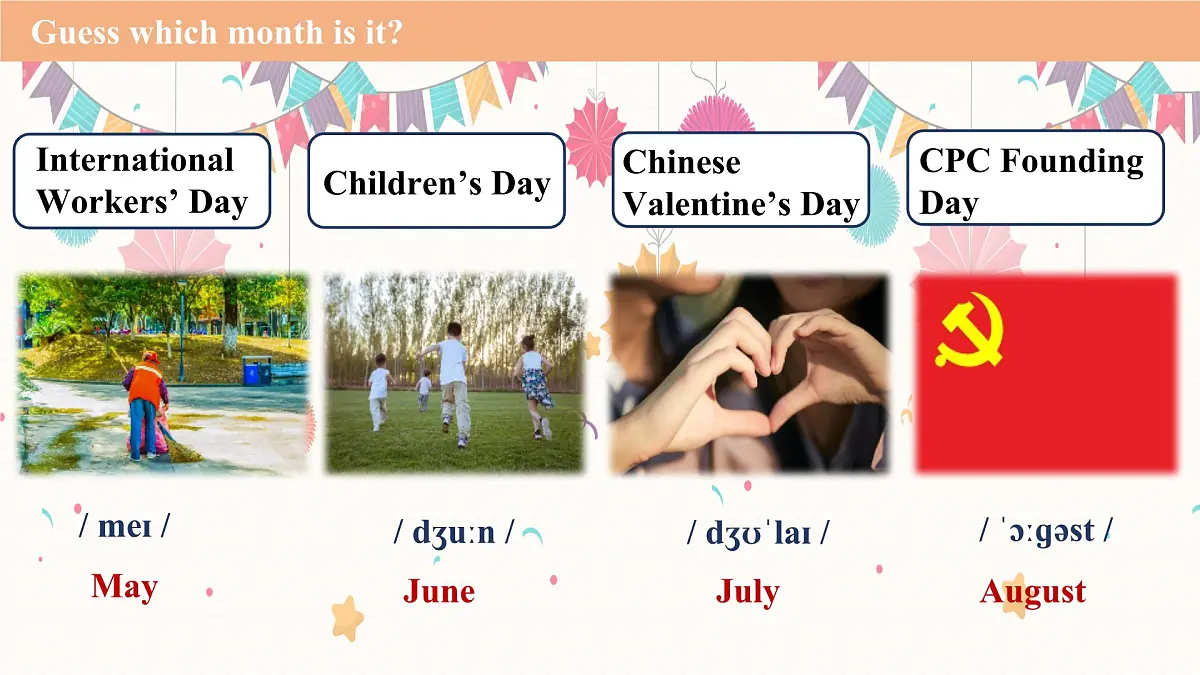 Guess which month is it?

International Workers’ Day

Children’s Day

Chinese Valentine’s Day

CPC Founding Day

/ meɪ /

May

/ dʒuːn /

June

/ dʒʊˈlaɪ /

July

/ ˈɔːgəst /

August